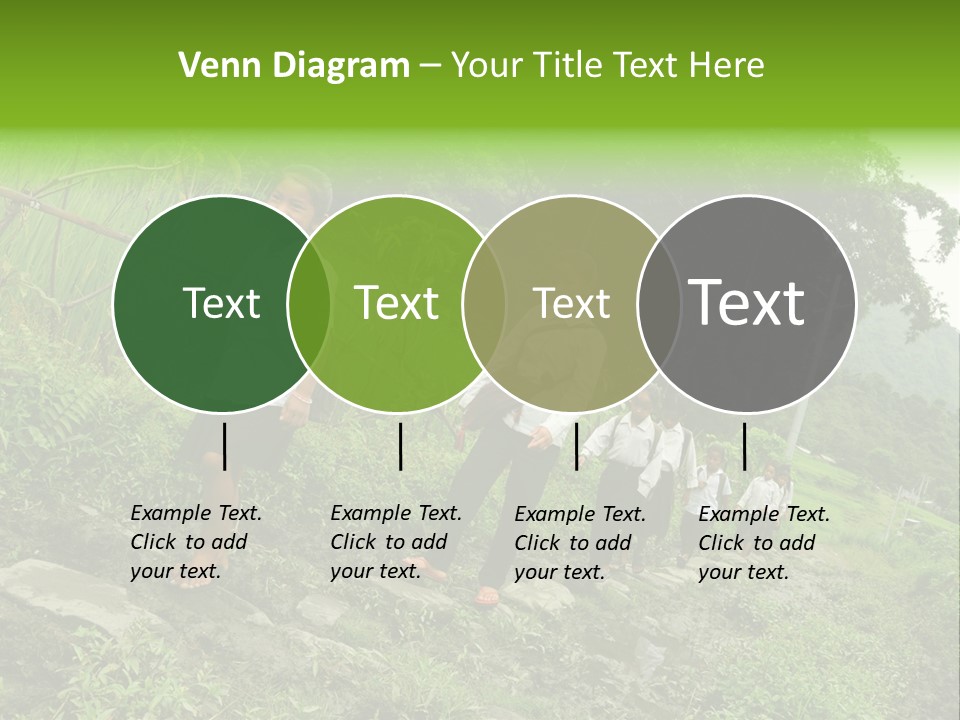 Venn Diagram – Your Title Text Here

Text

Text

Text

Text

Example Text. Click to add your text.

Example Text. Click to add your text.

Example Text. Click to add your text.

Example Text. Click to add your text.